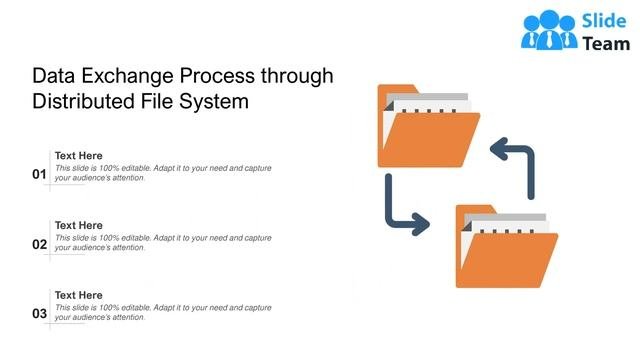 Slide Team

Data Exchange Process through Distributed File System

01
Text Here
This slide is 100% editable. Adapt it to your need and capture your audience's attention.

02
Text Here
This slide is 100% editable. Adapt it to your need and capture your audience's attention.

03
Text Here
This slide is 100% editable. Adapt it to your need and capture your audience's attention.